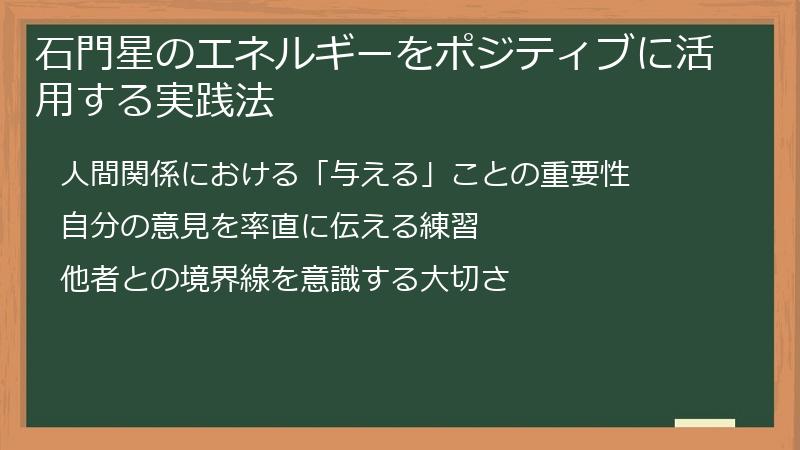 石門星のエネルギーをポジティブに活用する実践法

人間関係における「与える」ことの重要性

自分の意見を率直に伝える練習

他者との境界線を意識する大切さ